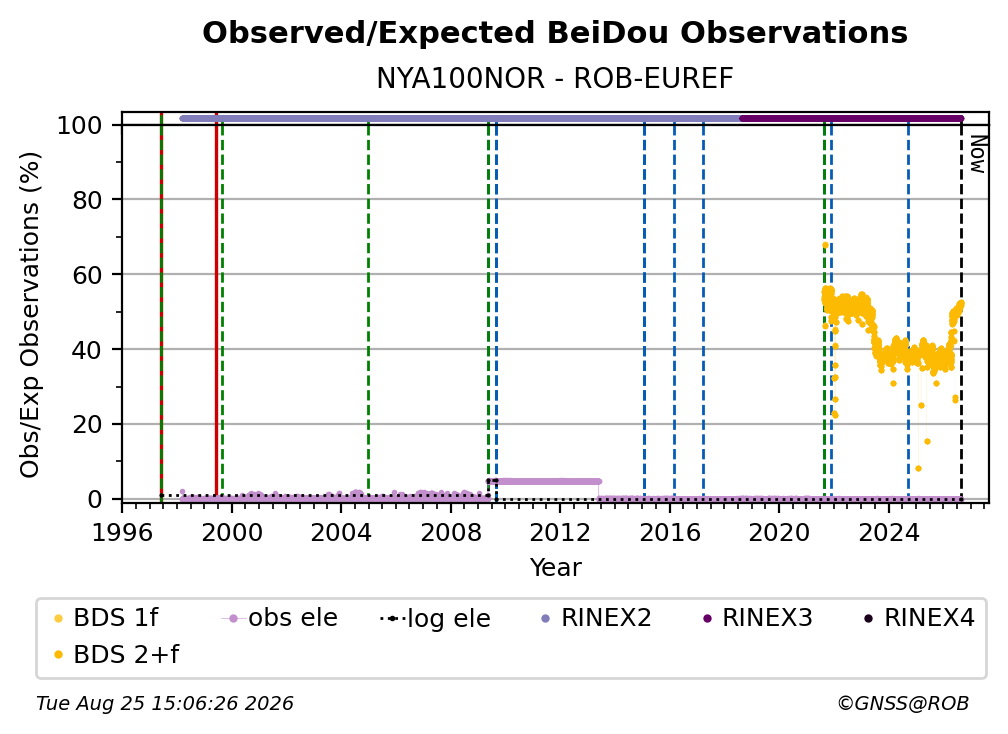 Observed/Expected BeiDou Observations

NYA100NOR - ROB-EUREF

Obs/Exp Observations (%)

100
80
60
40
20
0

Now

1996 2000 2004 2008 2012 2016 2020 2024

Year

BDS 1f
obs ele
log ele
RINEX2
RINEX3
RINEX4
BDS 2+f

Tue Aug 25 15:06:26 2026

©GNSS@ROB